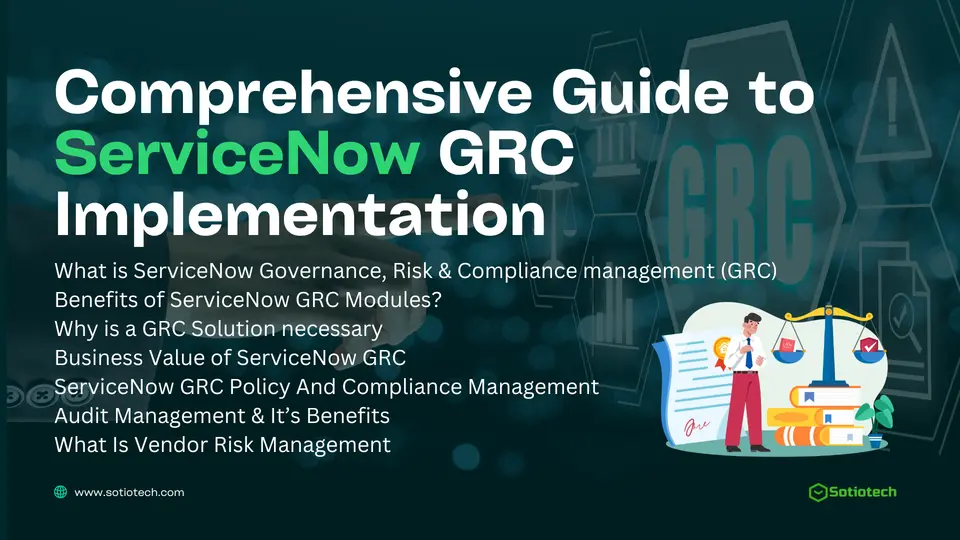 Comprehensive Guide to ServiceNow GRC Implementation

What is ServiceNow Governance, Risk & Compliance management (GRC)
Benefits of ServiceNow GRC Modules?
Why is a GRC Solution necessary
Business Value of ServiceNow GRC
ServiceNow GRC Policy And Compliance Management
Audit Management & It's Benefits
What Is Vendor Risk Management

GRC

www.sotiotech.com

Sotiotech